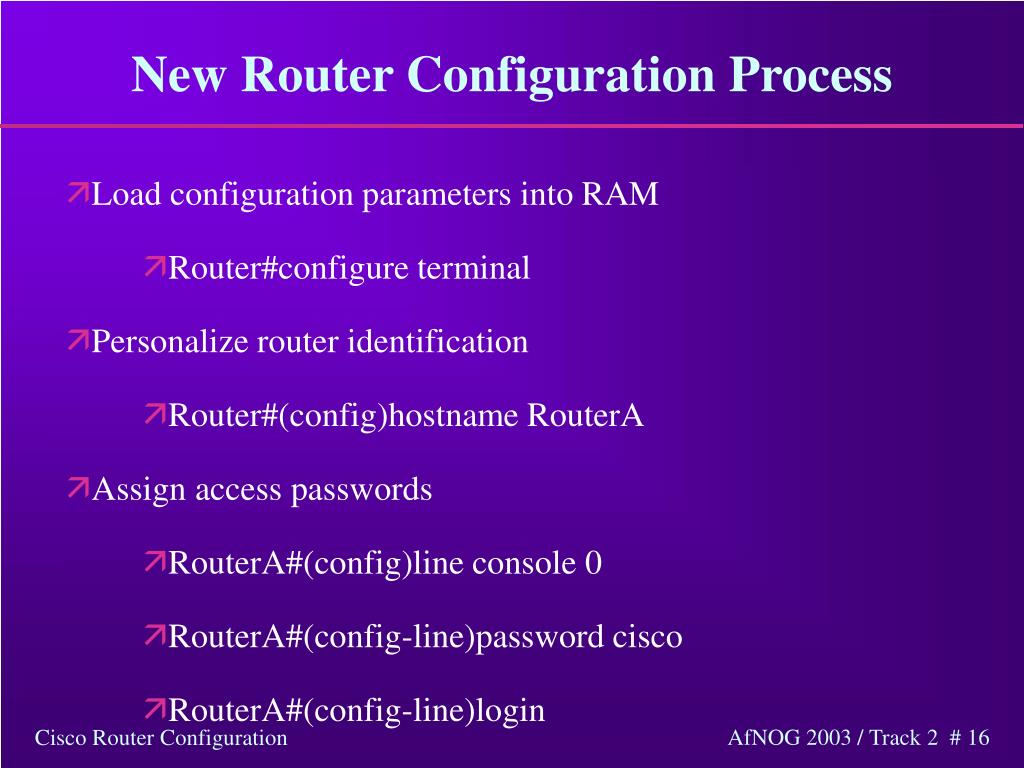 New Router Configuration Process

Load configuration parameters into RAM

Router#configure terminal

Personalize router identification

Router#(config)hostname RouterA

Assign access passwords

RouterA#(config)line console 0

RouterA#(config-line)password cisco

RouterA#(config-line)login

Cisco Router Configuration

AfNOG 2003 / Track 2 # 16